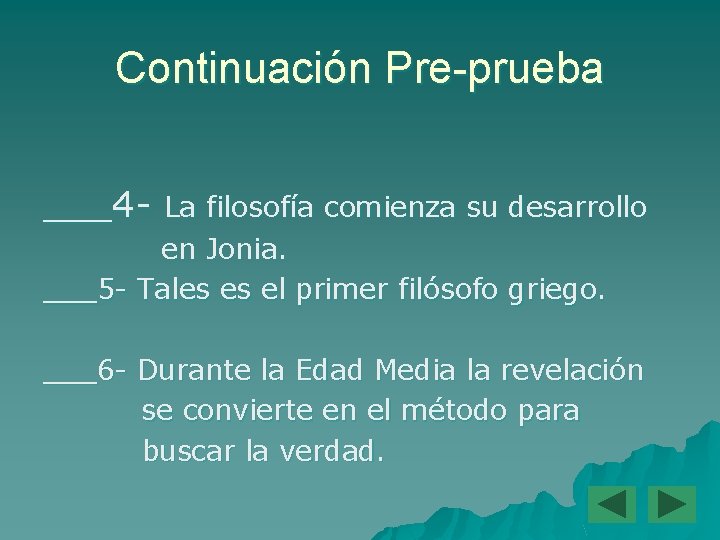 Continuación Pre-prueba

____4- La filosofía comienza su desarrollo en Jonia.

___5- Tales es el primer filósofo griego.

___6- Durante la Edad Media la revelación se convierte en el método para buscar la verdad.